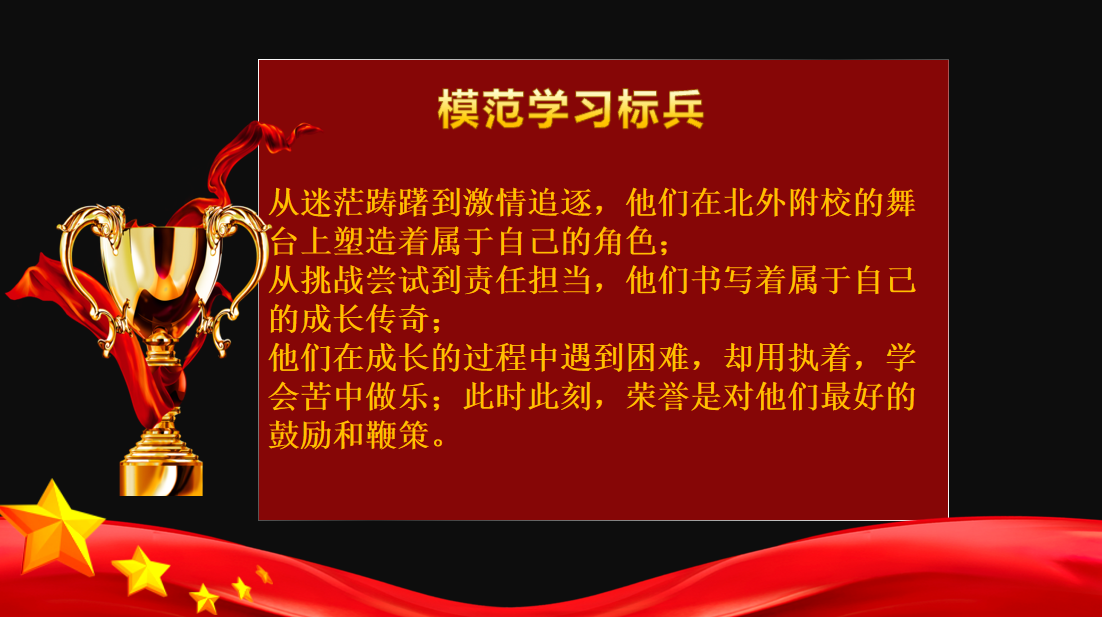 模范学习标兵

从迷茫踌躇到激情追逐，他们在北外附校的舞台上塑造着属于自己的角色；
从挑战尝试到责任担当，他们书写着属于自己的成长传奇；
他们在成长的过程中遇到困难，却用执着，学会苦中做乐；此时此刻，荣誉是对他们最好的鼓励和鞭策。